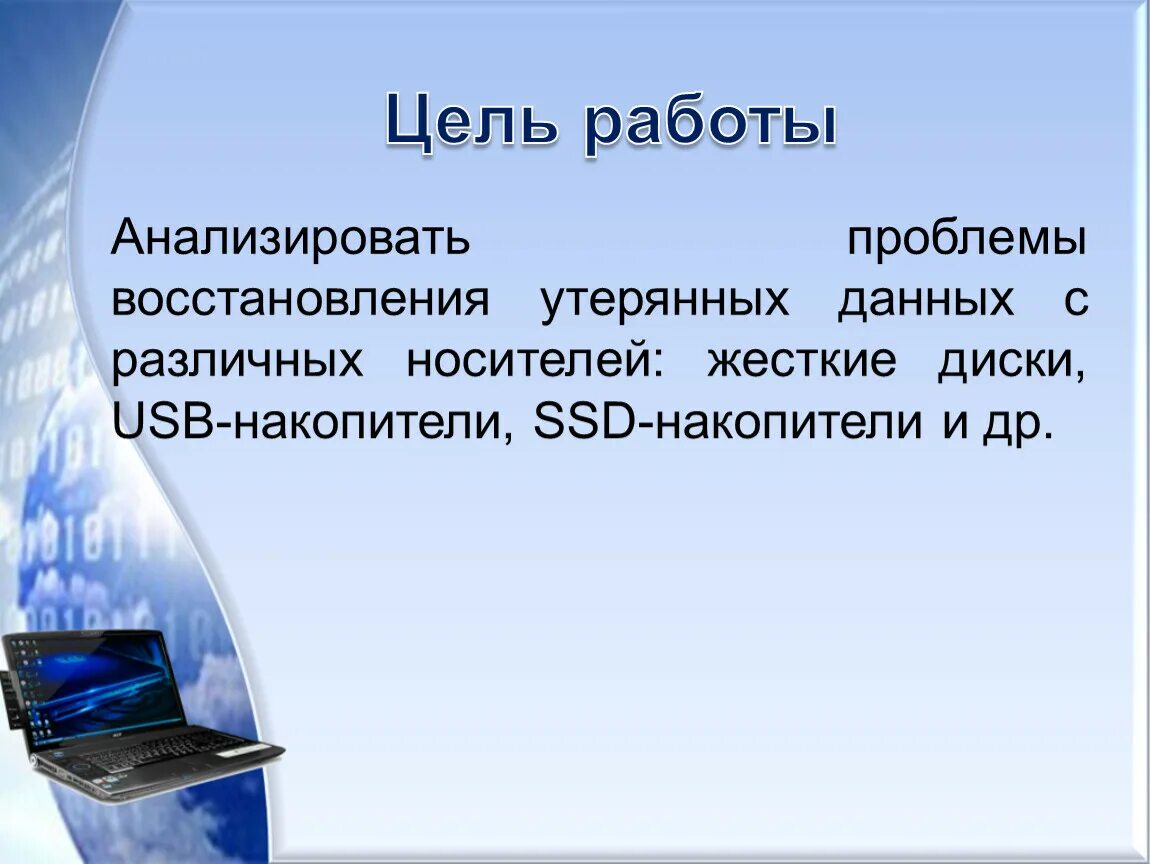 Цель работы

Анализировать проблемы восстановления утерянных данных с различных носителей: жесткие диски, USB-накопители, SSD-накопители и др.